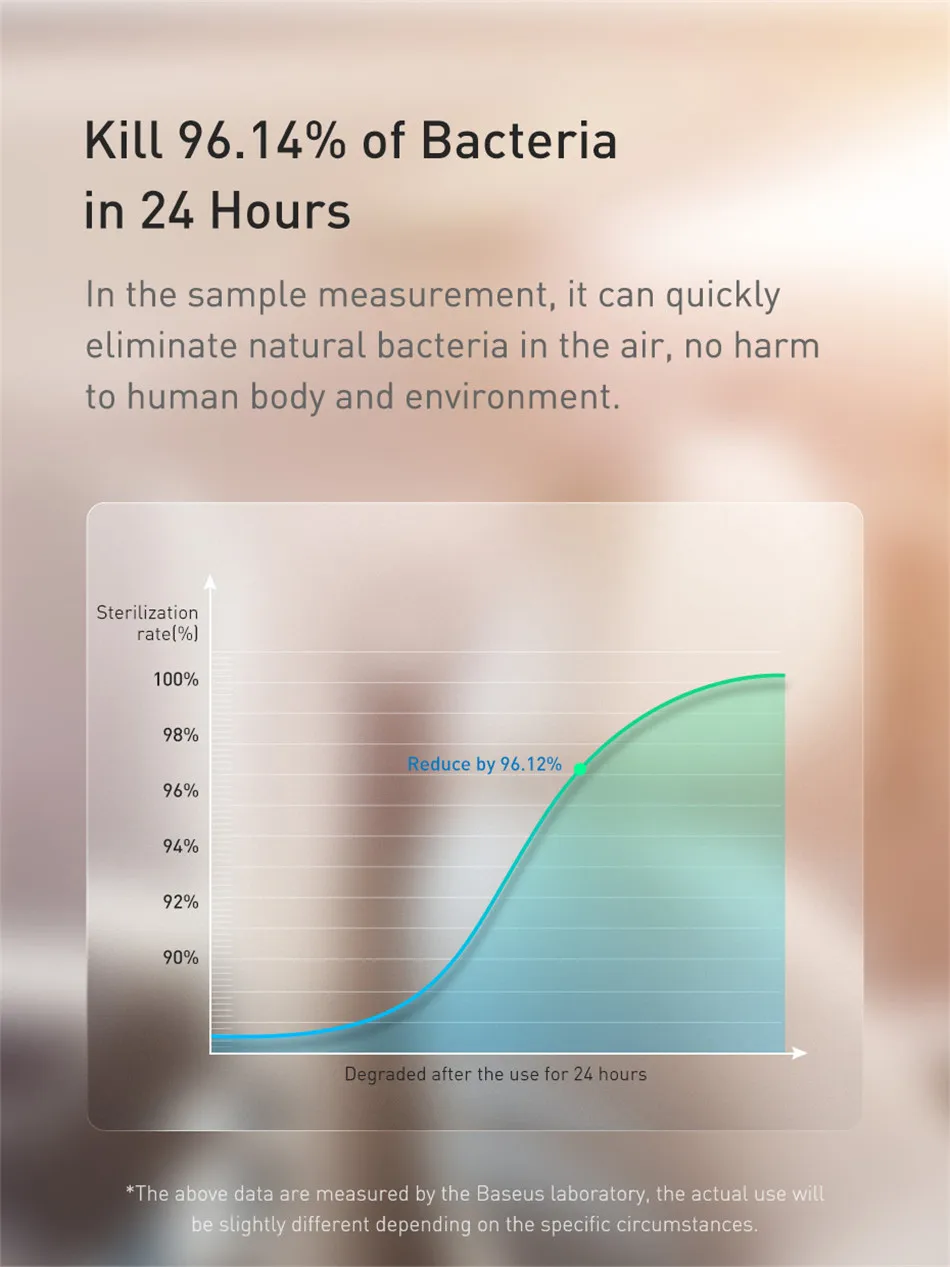 Kill 96.14% of Bacteria in 24 Hours

In the sample measurement, it can quickly eliminate natural bacteria in the air, no harm to human body and environment.

Sterilization rate(%)

100%

98%

96%

94%

92%

90%

Reduce by 96.12%

Degraded after the use for 24 hours

*The above data are measured by the Baseus laboratory, the actual use will be slightly different depending on the specific circumstances.